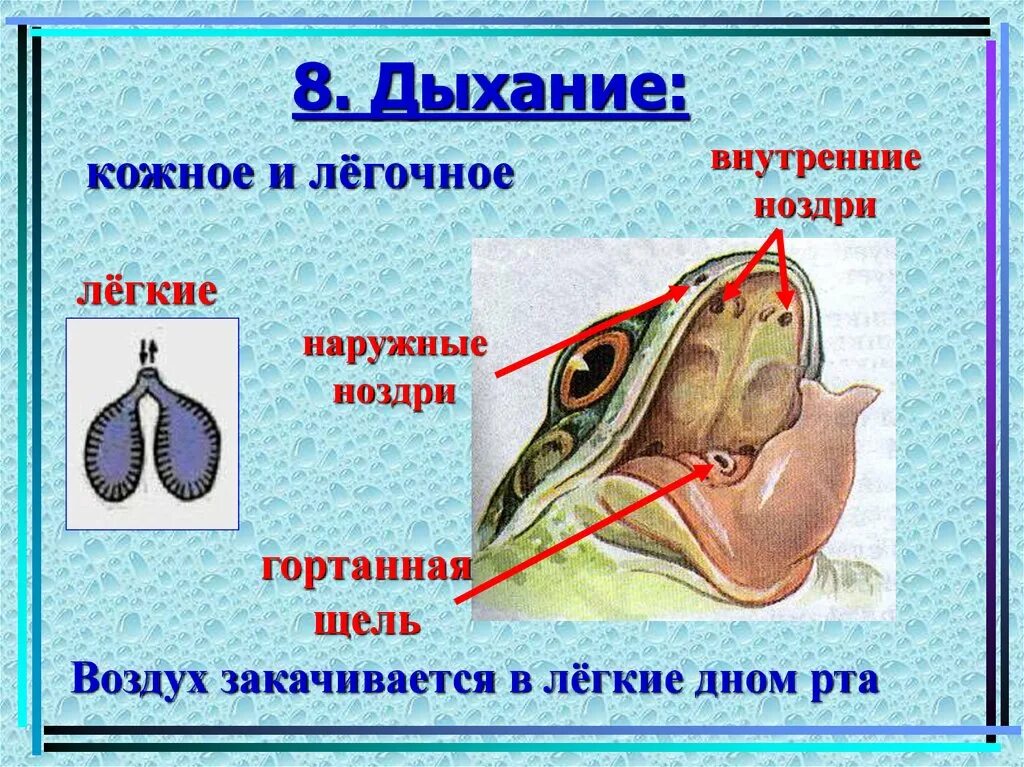 8. Дыхание:

кожное и лёгочное

внутренние ноздри

лёгкие

наружные ноздри

гортанная щель

Воздух закачивается в лёгкие дном рта